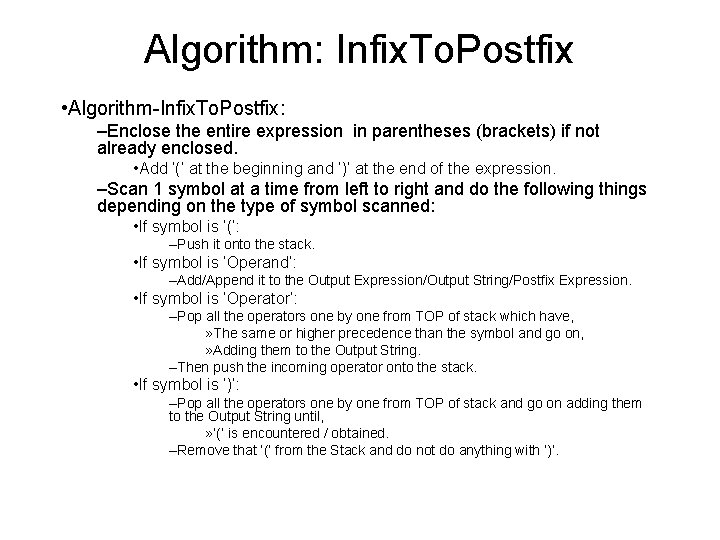 Algorithm: InfixToPostfix

•Algorithm-InfixToPostfix:

–Enclose the entire expression in parentheses (brackets) if not already enclosed.

•Add '(' at the beginning and ')' at the end of the expression.

–Scan 1 symbol at a time from left to right and do the following things depending on the type of symbol scanned:

•If symbol is '(':

–Push it onto the stack.

•If symbol is 'Operand':

–Add/Append it to the Output Expression/Output String/Postfix Expression.

•If symbol is 'Operator':

–Pop all the operators one by one from TOP of stack which have,

»The same or higher precedence than the symbol and go on,

»Adding them to the Output String.

–Then push the incoming operator onto the stack.

•If symbol is ')':

–Pop all the operators one by one from TOP of stack and go on adding them to the Output String until,

»'(' is encountered / obtained.

–Remove that '(' from the Stack and do not do anything with ')'.